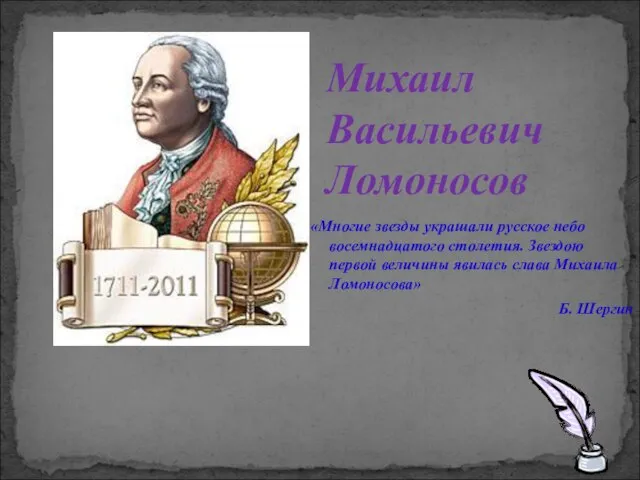 1711-2011

Михаил Васильевич Ломоносов

«Многие звезды украшали русское небо восемнадцатого столетия. Звездою первой величины явилась слава Михаила Ломоносова»

Б. Шергин